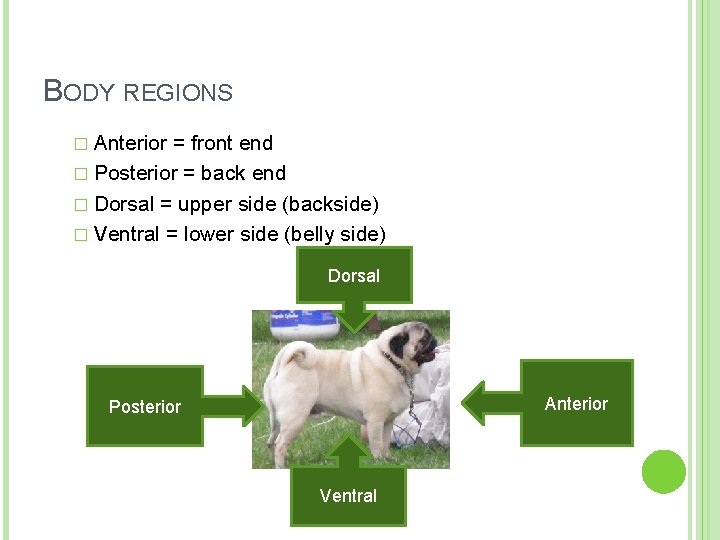 BODY REGIONS

□ Anterior = front end
□ Posterior = back end
□ Dorsal = upper side (backside)
□ Ventral = lower side (belly side)

Dorsal

Posterior

Anterior

Ventral